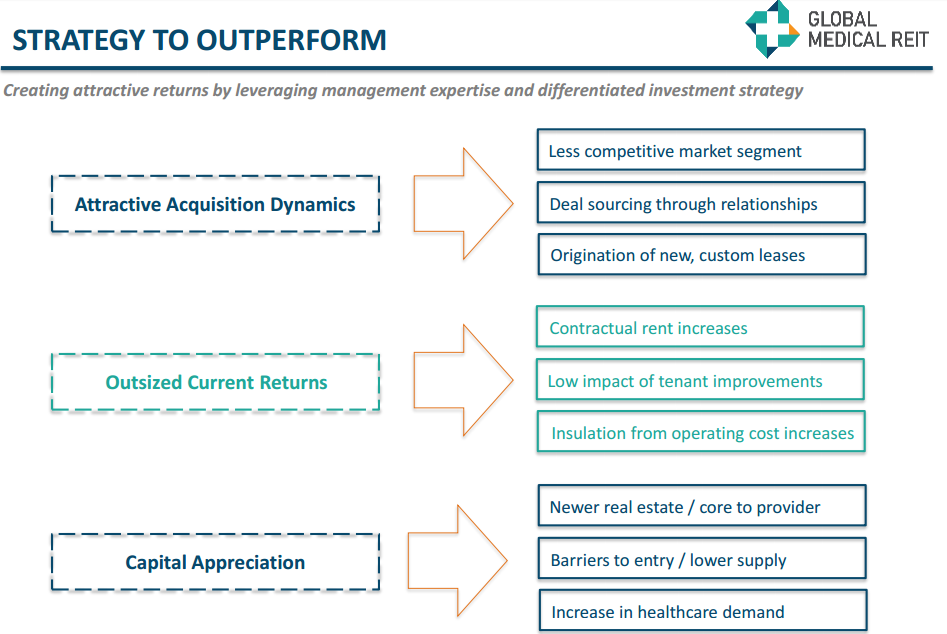 STRATEGY TO OUTPERFORM

GLOBAL MEDICAL REIT

Creating attractive returns by leveraging management expertise and differentiated investment strategy

Attractive Acquisition Dynamics

Less competitive market segment

Deal sourcing through relationships

Origination of new, custom leases

Outsized Current Returns

Contractual rent increases

Low impact of tenant improvements

Insulation from operating cost increases

Capital Appreciation

Newer real estate / core to provider

Barriers to entry / lower supply

Increase in healthcare demand